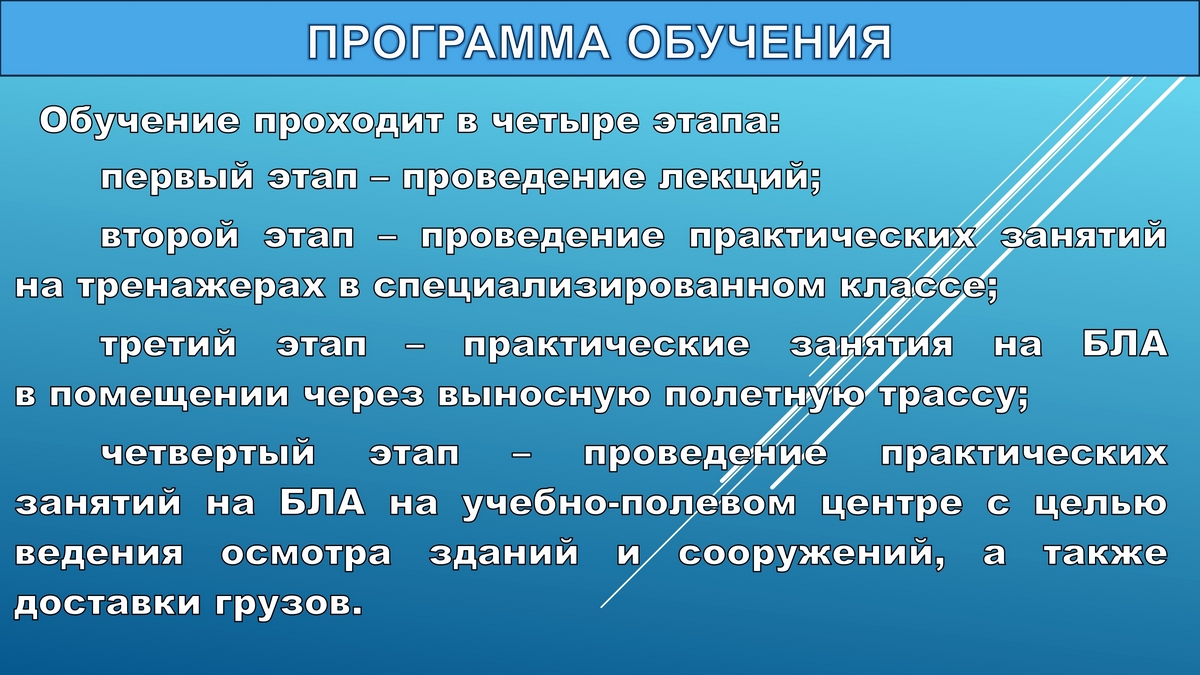 ПРОГРАММА ОБУЧЕНИЯ

Обучение проходит в четыре этапа:

первый этап – проведение лекций;

второй этап – проведение практических занятий на тренажерах в специализированном классе;

третий этап – практические занятия на БЛА в помещении через выносную полетную трассу;

четвертый этап – проведение практических занятий на БЛА на учебно-полевом центре с целью ведения осмотра зданий и сооружений, а также доставки грузов.